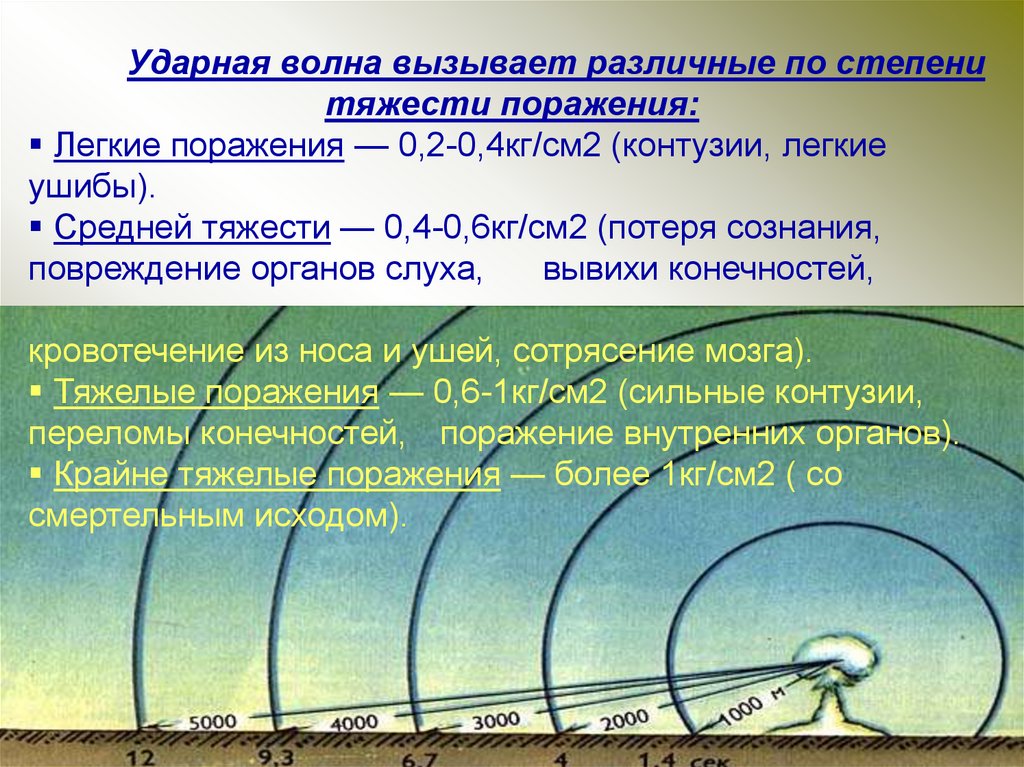 Ударная волна вызывает различные по степени тяжести поражения:

▪ Легкие поражения — 0,2-0,4кг/см2 (контузии, легкие ушибы).

▪ Средней тяжести — 0,4-0,6кг/см2 (потеря сознания, повреждение органов слуха, вывихи конечностей, кровотечение из носа и ушей, сотрясение мозга).

▪ Тяжелые поражения — 0,6-1кг/см2 (сильные контузии, переломы конечностей, поражение внутренних органов).

▪ Крайне тяжелые поражения — более 1кг/см2 ( со смертельным исходом).

5000
4000
3000
2000
1000 м
12
9,3
6,7
4
1,4 сек